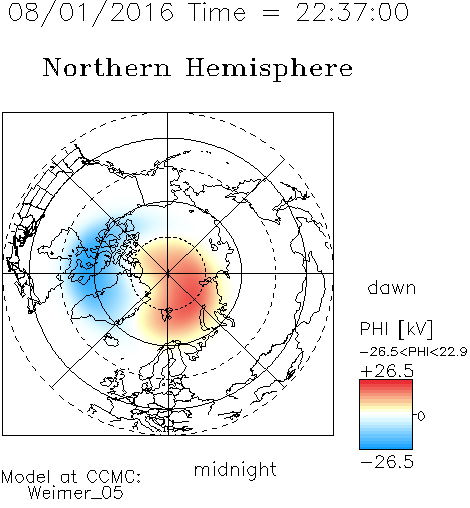 08/01/2016 Time = 22:37:00

Northern Hemisphere

dawn

PHI [kV]
−26.5<PHI<22.9
+26.5
0
−26.5

midnight

Model at CCMC:
Weimer_05